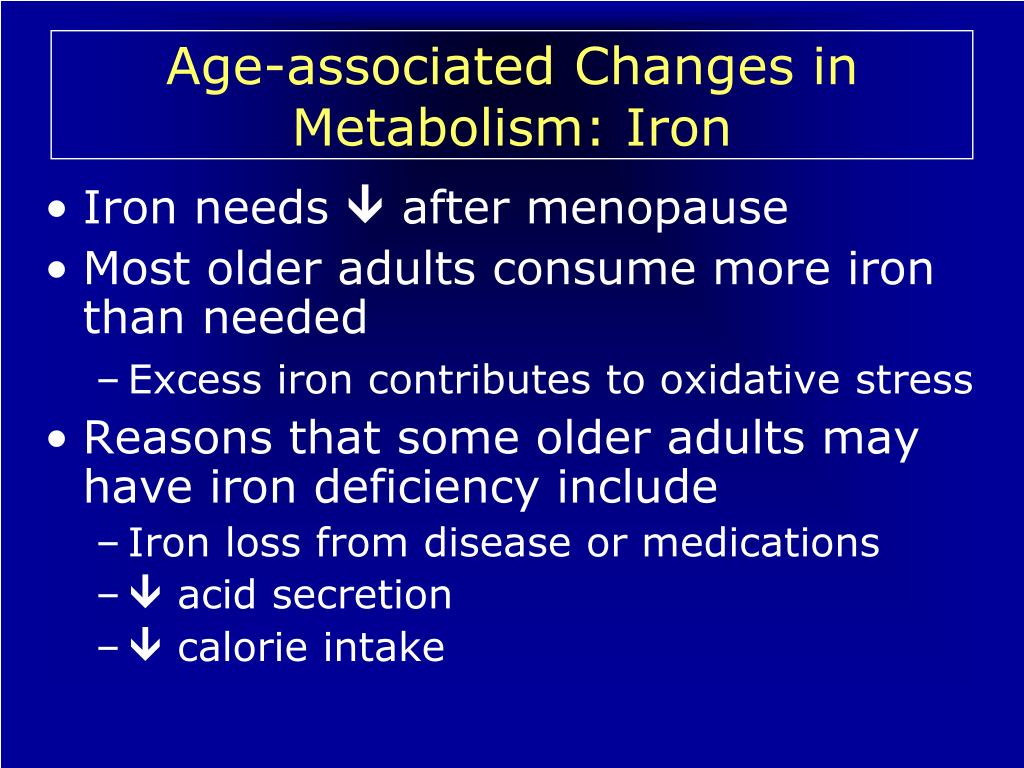 Age-associated Changes in Metabolism: Iron

• Iron needs ↓ after menopause
• Most older adults consume more iron than needed
– Excess iron contributes to oxidative stress
• Reasons that some older adults may have iron deficiency include
– Iron loss from disease or medications
– ↓ acid secretion
– ↓ calorie intake